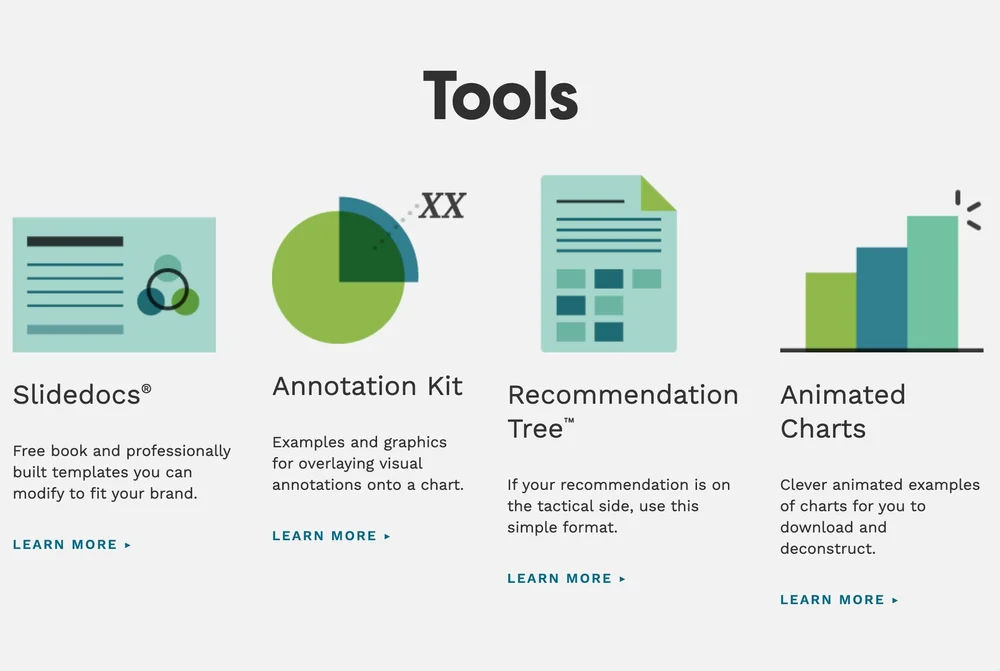 Tools

XX

Slidedocs®

Free book and professionally built templates you can modify to fit your brand.

LEARN MORE ▸

Annotation Kit

Examples and graphics for overlaying visual annotations onto a chart.

LEARN MORE ▸

Recommendation Tree™

If your recommendation is on the tactical side, use this simple format.

LEARN MORE ▸

Animated Charts

Clever animated examples of charts for you to download and deconstruct.

LEARN MORE ▸